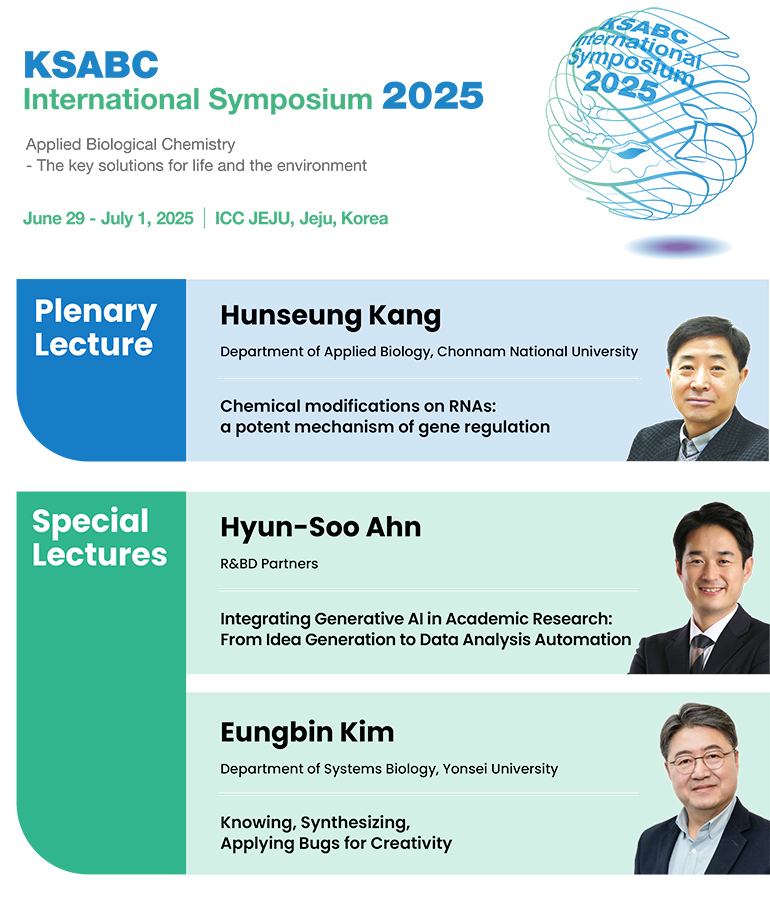 KSABC
International Symposium 2025

Applied Biological Chemistry
- The key solutions for life and the environment

June 29 - July 1, 2025 | ICC JEJU, Jeju, Korea

KSABC International Symposium 2025

Plenary Lecture

Hunseung Kang
Department of Applied Biology, Chonnam National University

Chemical modifications on RNAs: a potent mechanism of gene regulation

Special Lectures

Hyun-Soo Ahn
R&BD Partners

Integrating Generative AI in Academic Research: From Idea Generation to Data Analysis Automation

Eungbin Kim
Department of Systems Biology, Yonsei University

Knowing, Synthesizing, Applying Bugs for Creativity